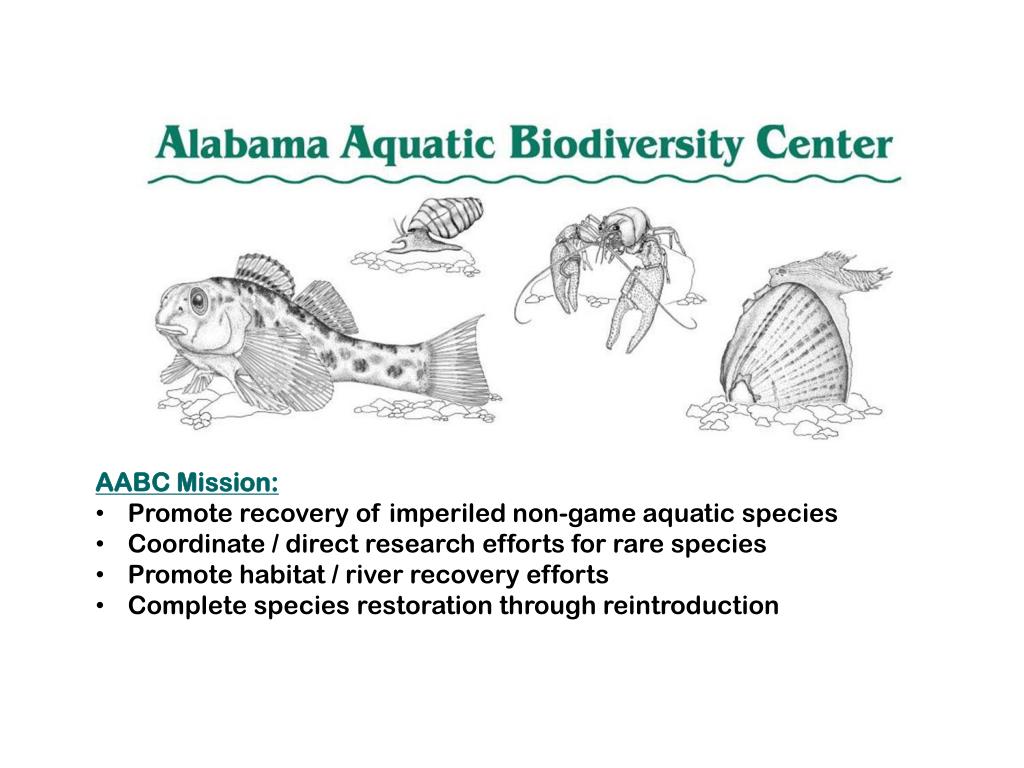 Alabama Aquatic Biodiversity Center

AABC Mission:
• Promote recovery of imperiled non-game aquatic species
• Coordinate / direct research efforts for rare species
• Promote habitat / river recovery efforts
• Complete species restoration through reintroduction